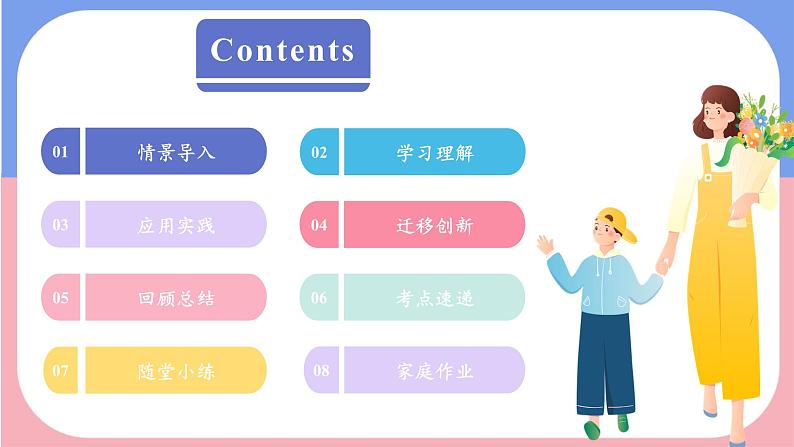 Contents

01 情景导入

02 学习理解

03 应用实践

04 迁移创新

05 回顾总结

06 考点速递

07 随堂小练

08 家庭作业